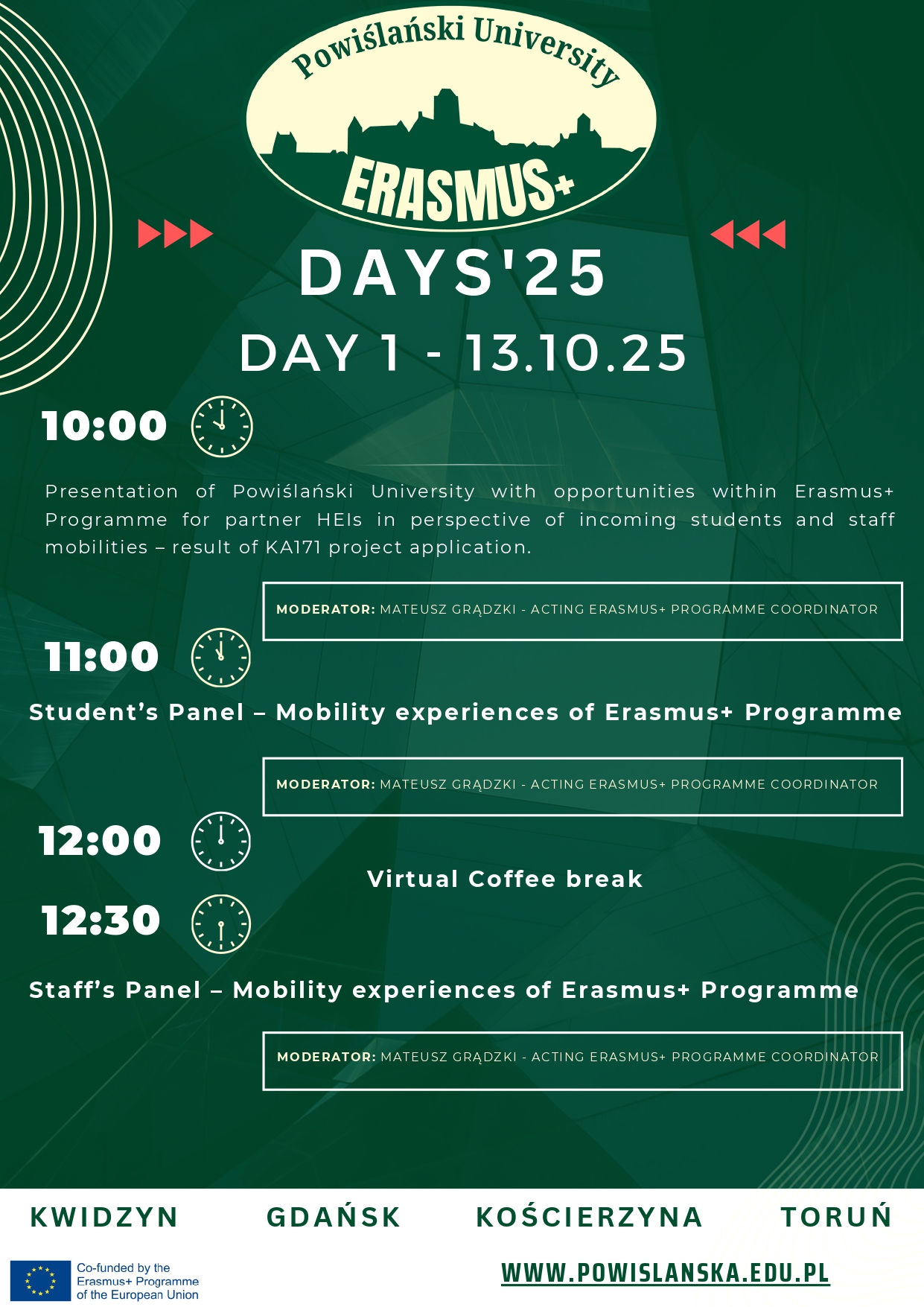 Powiślański University
ERASMUS+

DAYS'25

DAY 1 - 13.10.25

10:00

Presentation of Powiślański University with opportunities within Erasmus+ Programme for partner HEIs in perspective of incoming students and staff mobilities – result of KA171 project application.

MODERATOR: MATEUSZ GRĄDZKI - ACTING ERASMUS+ PROGRAMME COORDINATOR

11:00

Student's Panel – Mobility experiences of Erasmus+ Programme

MODERATOR: MATEUSZ GRĄDZKI - ACTING ERASMUS+ PROGRAMME COORDINATOR

12:00

Virtual Coffee break

12:30

Staff's Panel – Mobility experiences of Erasmus+ Programme

MODERATOR: MATEUSZ GRĄDZKI - ACTING ERASMUS+ PROGRAMME COORDINATOR

KWIDZYN GDAŃSK KOŚCIERZYNA TORUŃ

Co-funded by the Erasmus+ Programme of the European Union

WWW.POWISLANSKA.EDU.PL